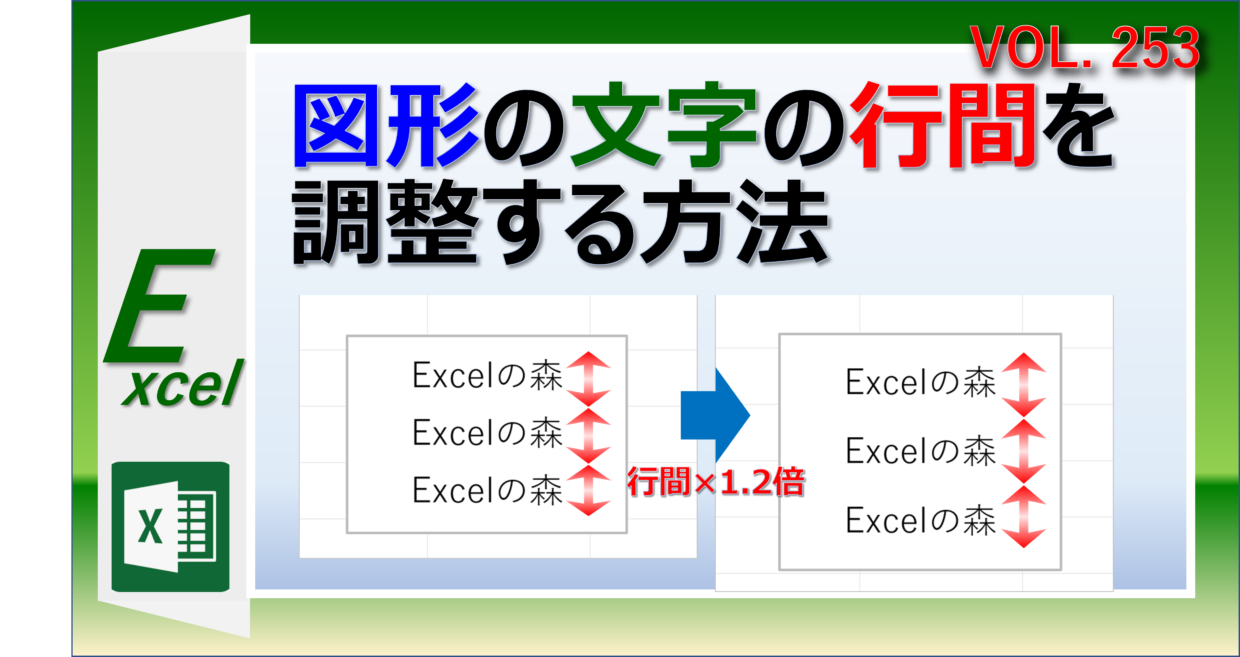 VOL. 253

図形の文字の行間を調整する方法

Excel

X

Excelの森
Excelの森
Excelの森

行間×1.2倍

Excelの森
Excelの森
Excelの森